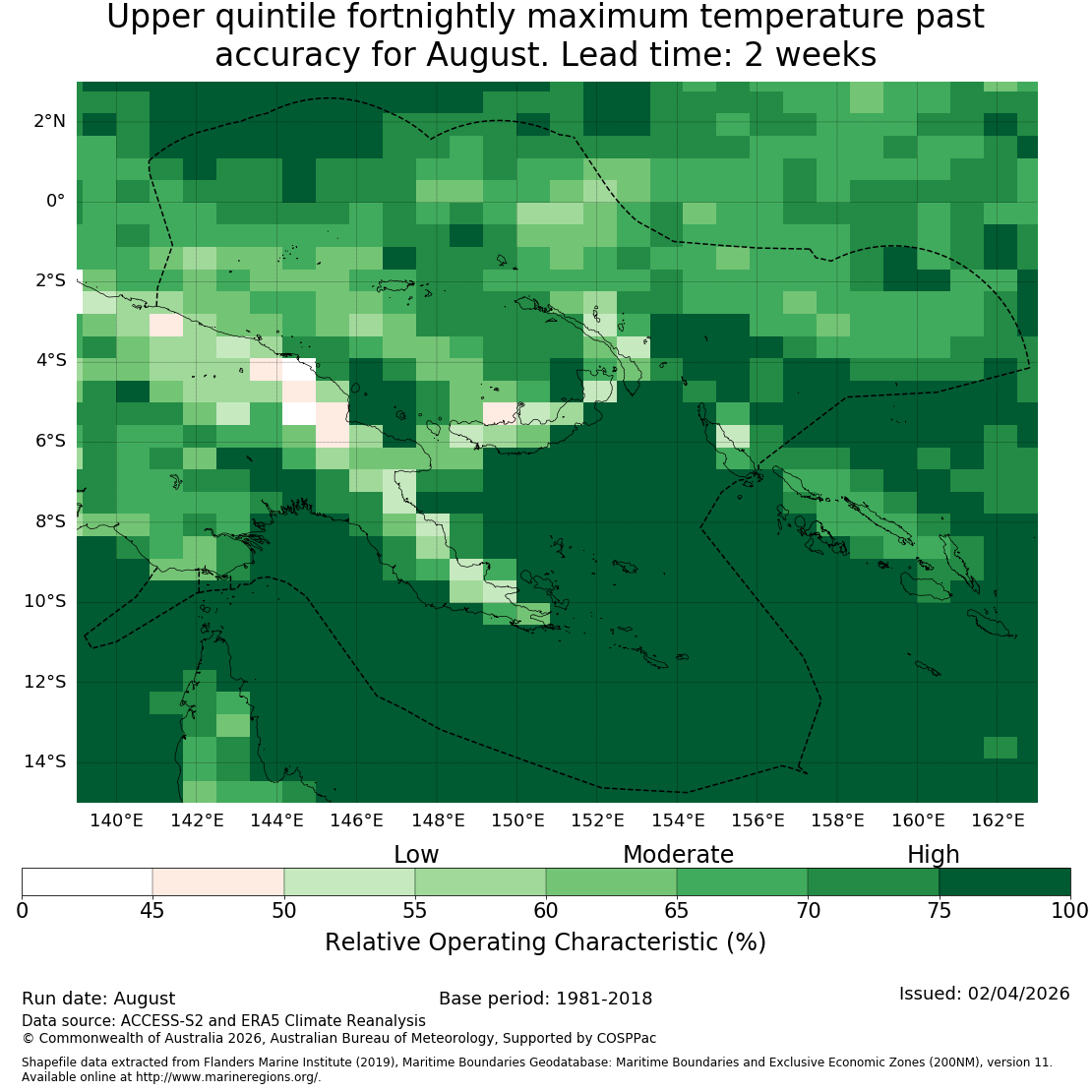 Upper quintile fortnightly maximum temperature past accuracy for August. Lead time: 2 weeks

2°N
0°
2°S
4°S
6°S
8°S
10°S
12°S
14°S

140°E 142°E 144°E 146°E 148°E 150°E 152°E 154°E 156°E 158°E 160°E 162°E

Low Moderate High

0 45 50 55 60 65 70 75 100

Relative Operating Characteristic (%)

Run date: August
Base period: 1981-2018
Issued: 02/04/2026

Data source: ACCESS-S2 and ERA5 Climate Reanalysis
© Commonwealth of Australia 2026, Australian Bureau of Meteorology, Supported by COSPPac

Shapefile data extracted from Flanders Marine Institute (2019), Maritime Boundaries Geodatabase: Maritime Boundaries and Exclusive Economic Zones (200NM), version 11. Available online at http://www.marineregions.org/.